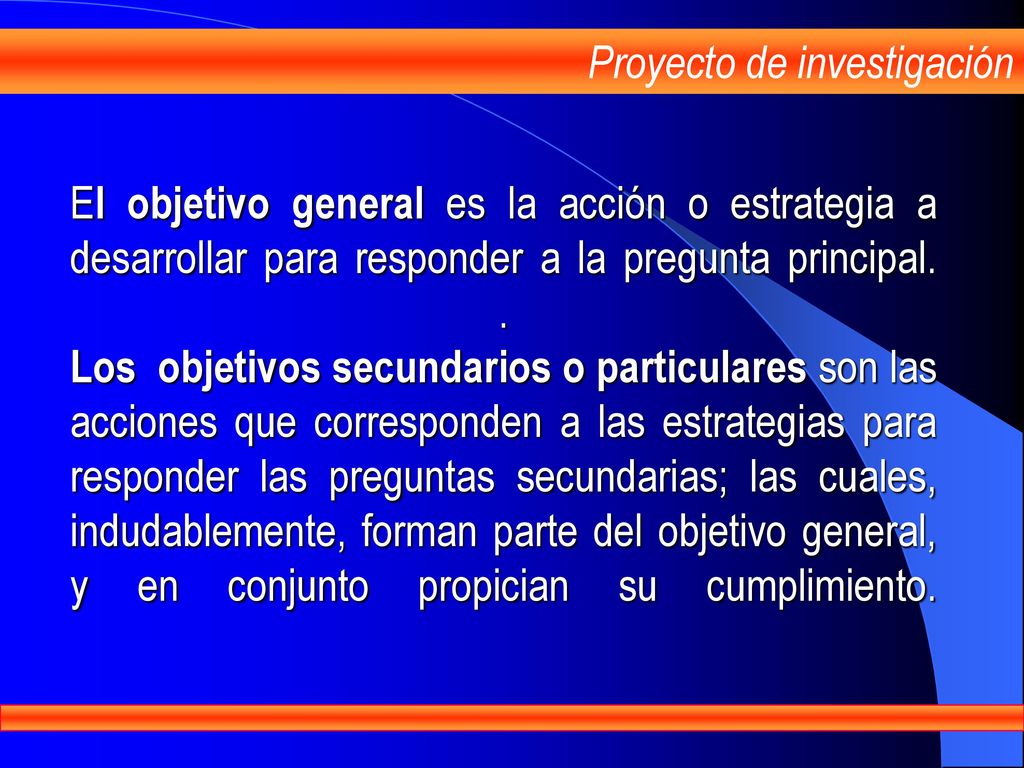 Proyecto de investigación

El objetivo general es la acción o estrategia a desarrollar para responder a la pregunta principal.

.

Los objetivos secundarios o particulares son las acciones que corresponden a las estrategias para responder las preguntas secundarias; las cuales, indudablemente, forman parte del objetivo general, y en conjunto propician su cumplimiento.